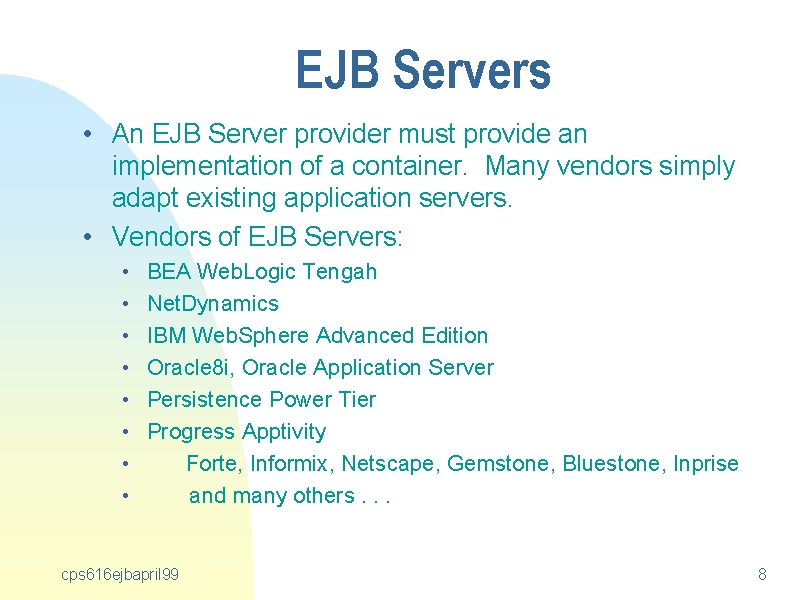 EJB Servers

• An EJB Server provider must provide an implementation of a container. Many vendors simply adapt existing application servers.
• Vendors of EJB Servers:
  • BEA WebLogic Tengah
  • NetDynamics
  • IBM WebSphere Advanced Edition
  • Oracle8i, Oracle Application Server
  • Persistence Power Tier
  • Progress Apptivity
  • Forte, Informix, Netscape, Gemstone, Bluestone, Inprise
  • and many others . . .

cps616ejbapril99

8